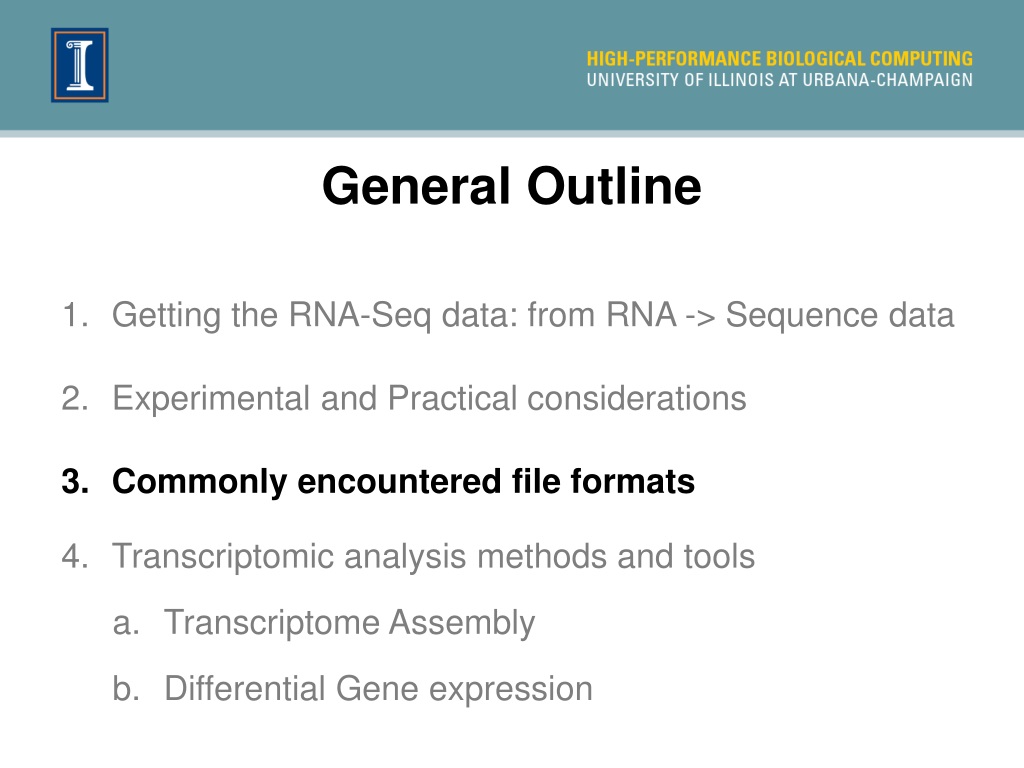 HIGH-PERFORMANCE BIOLOGICAL COMPUTING
UNIVERSITY OF ILLINOIS AT URBANA-CHAMPAIGN

General Outline

1. Getting the RNA-Seq data: from RNA -> Sequence data

2. Experimental and Practical considerations

3. Commonly encountered file formats

4. Transcriptomic analysis methods and tools

a. Transcriptome Assembly

b. Differential Gene expression